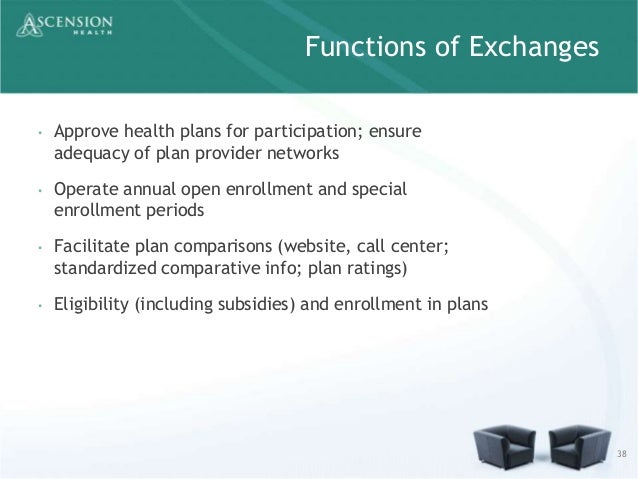 ASCENSION HEALTH

Functions of Exchanges

• Approve health plans for participation; ensure adequacy of plan provider networks

• Operate annual open enrollment and special enrollment periods

• Facilitate plan comparisons (website, call center; standardized comparative info; plan ratings)

• Eligibility (including subsidies) and enrollment in plans

38